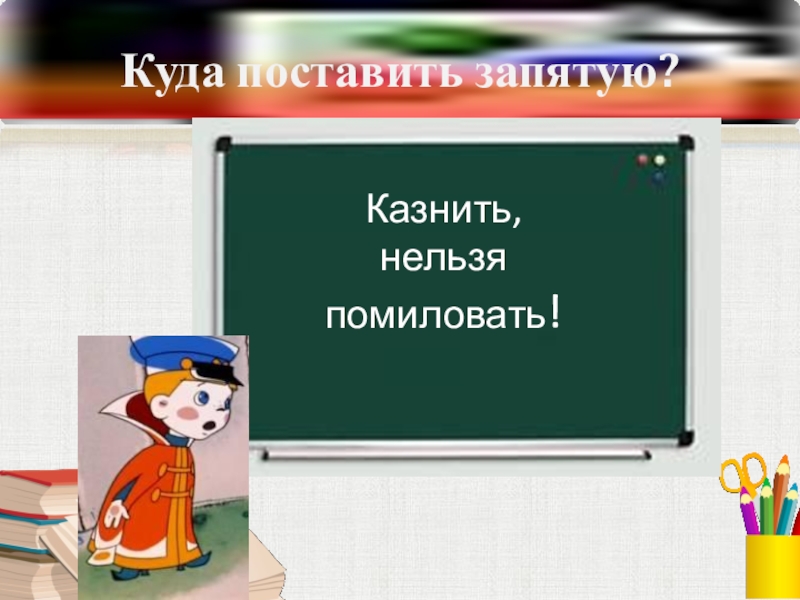 Куда поставить запятую?

Казнить,
нельзя
помиловать!